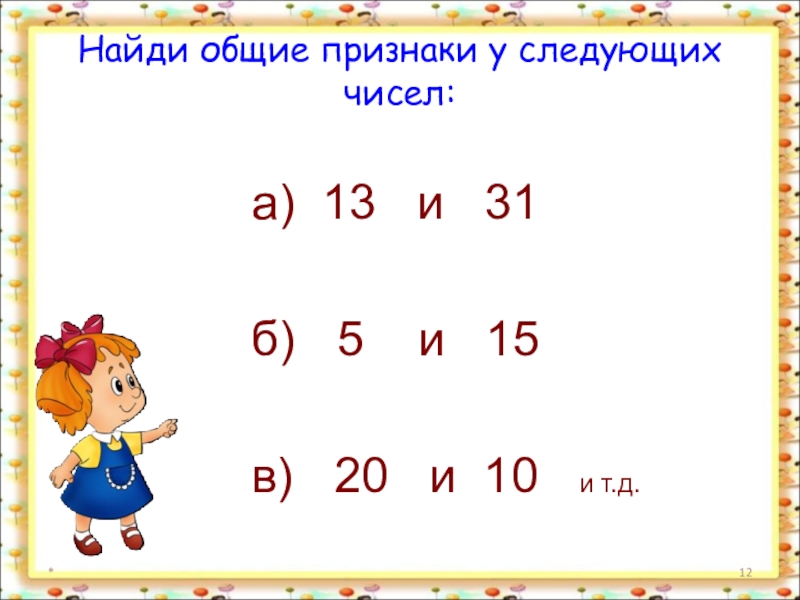 Найди общие признаки у следующих чисел:

а) 13 и 31

б) 5 и 15

в) 20 и 10 и т.д.

12